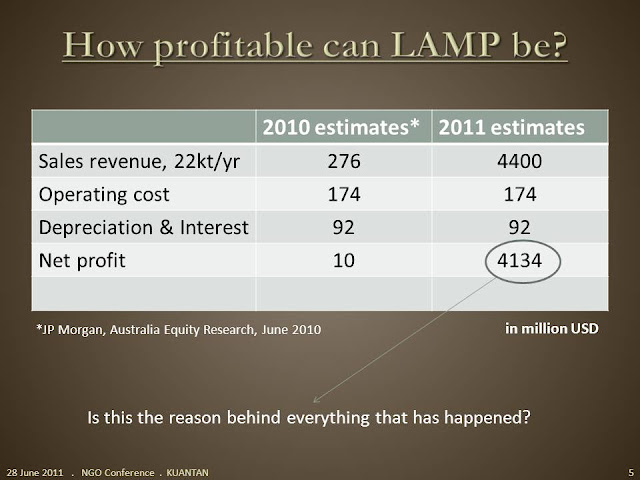 How profitable can LAMP be?

| | 2010 estimates* | 2011 estimates |
|---|---|---|
| Sales revenue, 22kt/yr | 276 | 4400 |
| Operating cost | 174 | 174 |
| Depreciation & Interest | 92 | 92 |
| Net profit | 10 | 4134 |
| | | |

*JP Morgan, Australia Equity Research, June 2010

in million USD

Is this the reason behind everything that has happened?

28 June 2011 . NGO Conference . KUANTAN

5